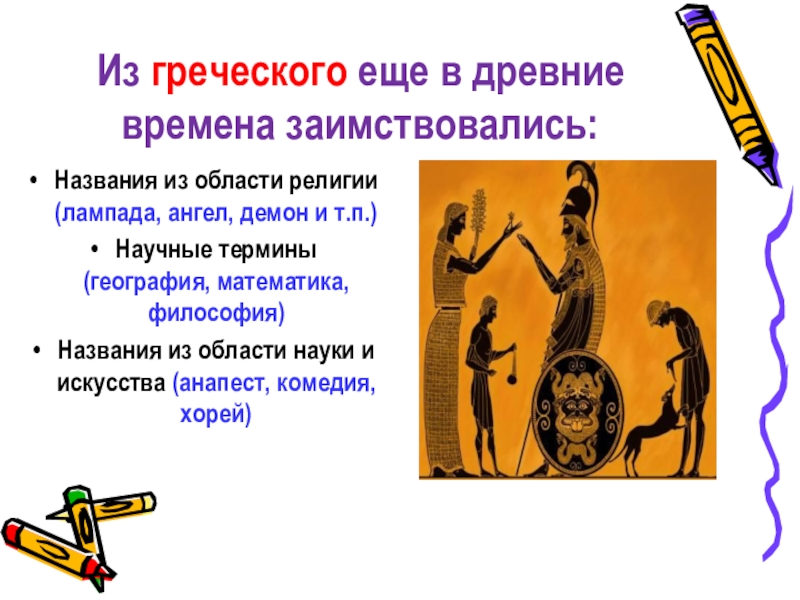 Из греческого еще в древние времена заимствовались:

• Названия из области религии (лампада, ангел, демон и т.п.)
• Научные термины (география, математика, философия)
• Названия из области науки и искусства (анапест, комедия, хорей)